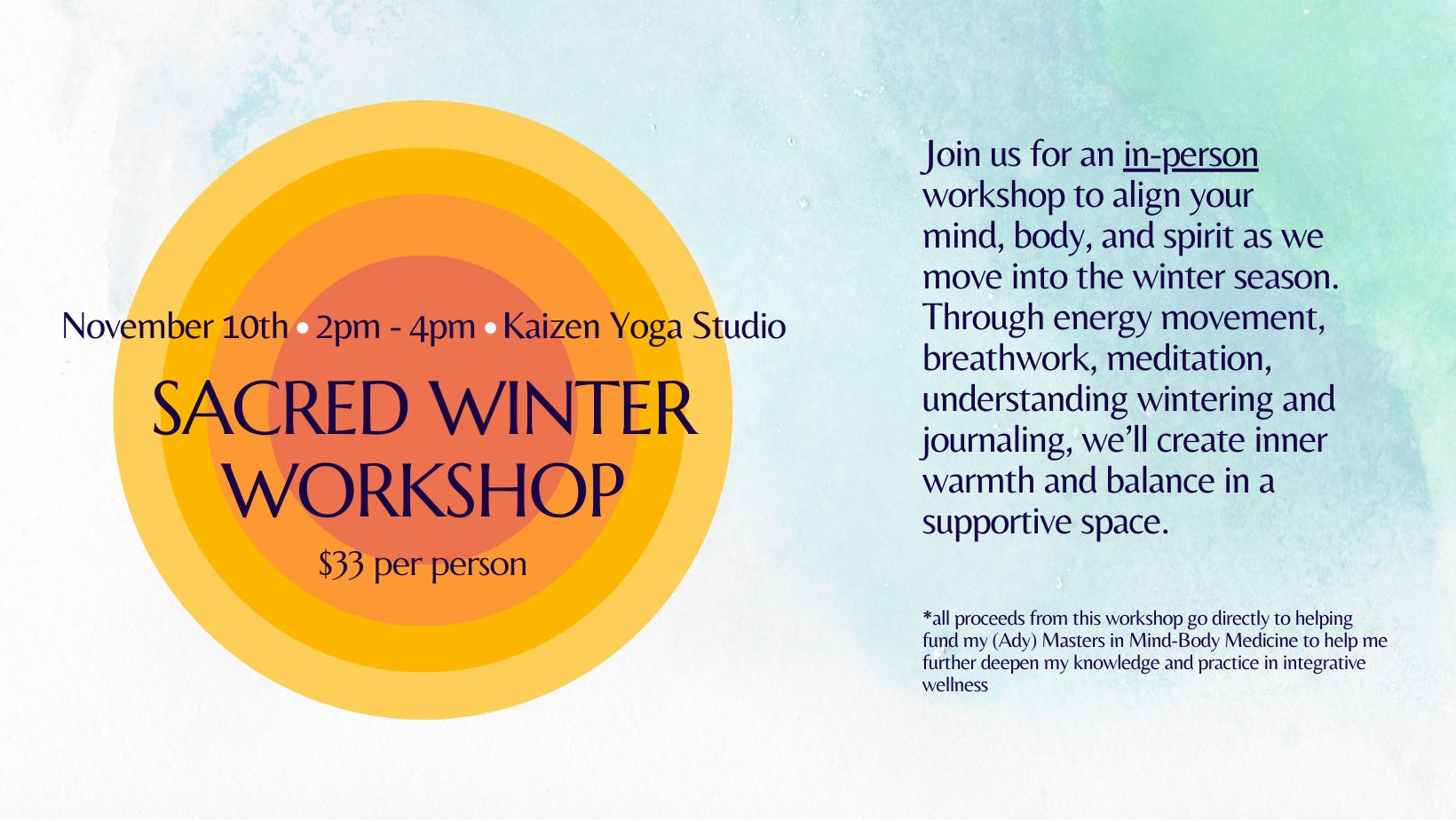 November 10th • 2pm - 4pm • Kaizen Yoga Studio

SACRED WINTER WORKSHOP

$33 per person

Join us for an in-person workshop to align your mind, body, and spirit as we move into the winter season. Through energy movement, breathwork, meditation, understanding wintering and journaling, we'll create inner warmth and balance in a supportive space.

*all proceeds from this workshop go directly to helping fund my (Ady) Masters in Mind-Body Medicine to help me further deepen my knowledge and practice in integrative wellness